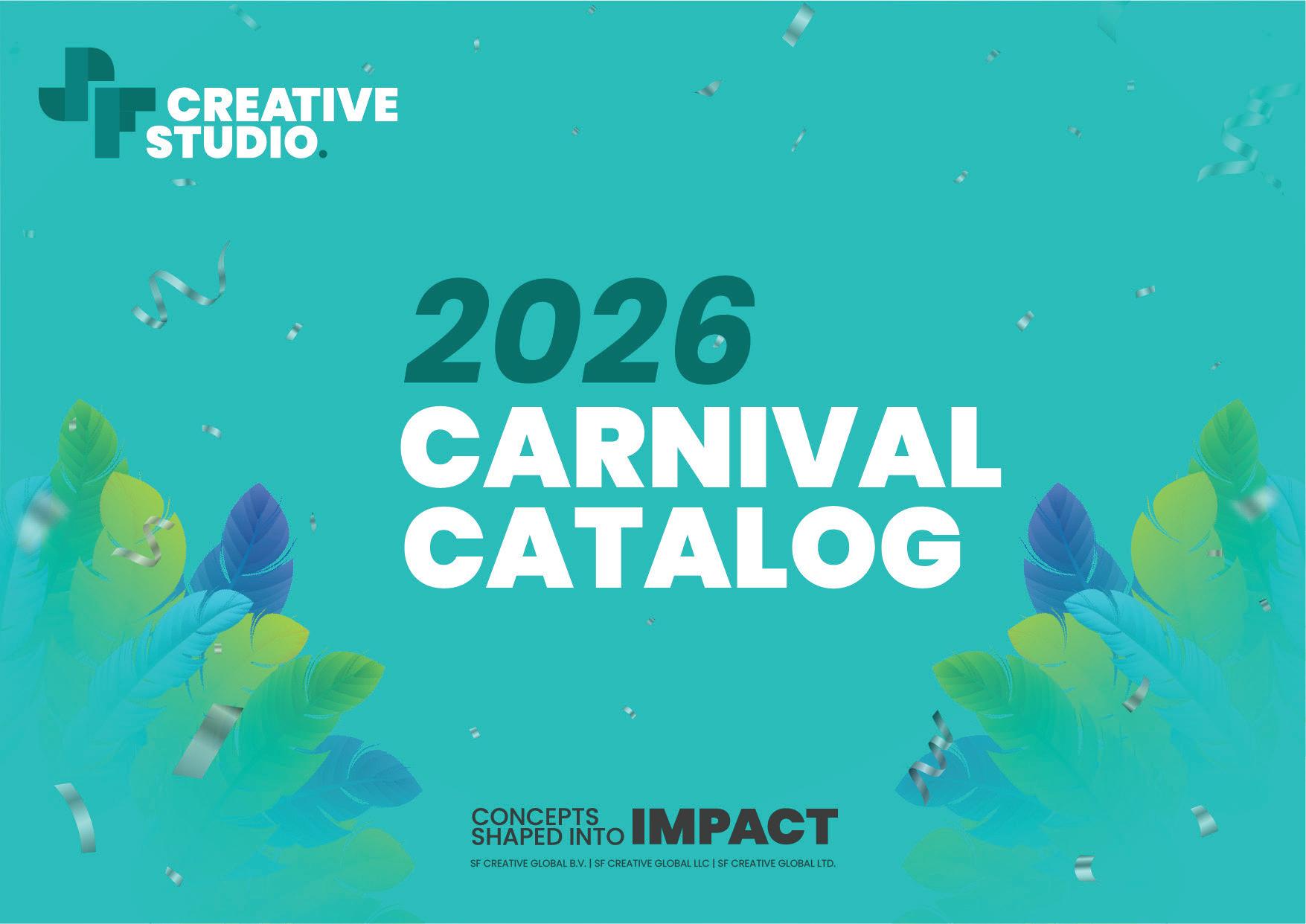 CREATIVE STUDIO.

2026
CARNIVAL
CATALOG

CONCEPTS SHAPED INTO IMPACT

SF CREATIVE GLOBAL B.V. | SF CREATIVE GLOBAL LLC | SF CREATIVE GLOBAL LTD.